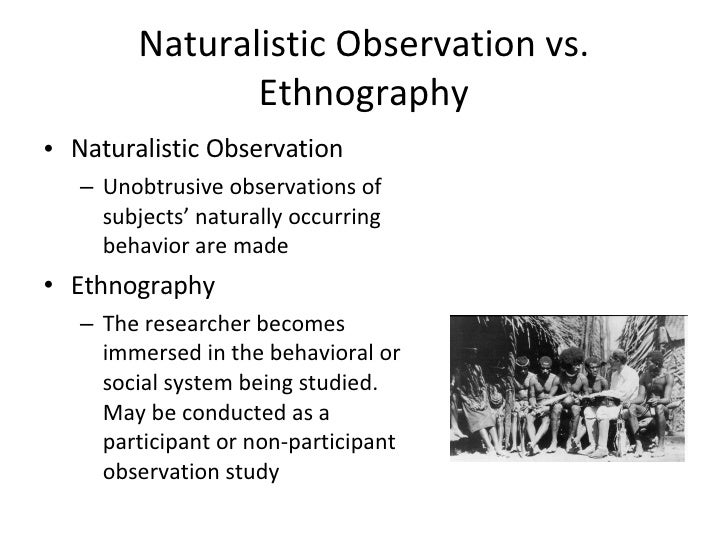 Naturalistic Observation vs. Ethnography

• Naturalistic Observation
– Unobtrusive observations of subjects' naturally occurring behavior are made

• Ethnography
– The researcher becomes immersed in the behavioral or social system being studied. May be conducted as a participant or non-participant observation study